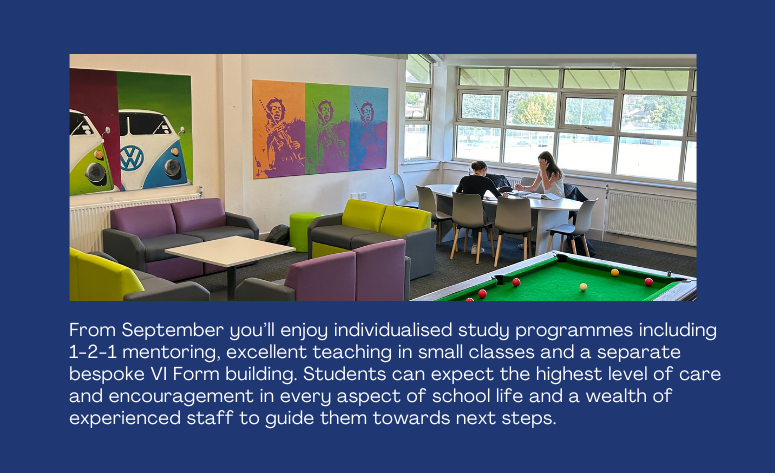 From September you'll enjoy individualised study programmes including 1-2-1 mentoring, excellent teaching in small classes and a separate bespoke VI Form building. Students can expect the highest level of care and encouragement in every aspect of school life and a wealth of experienced staff to guide them towards next steps.